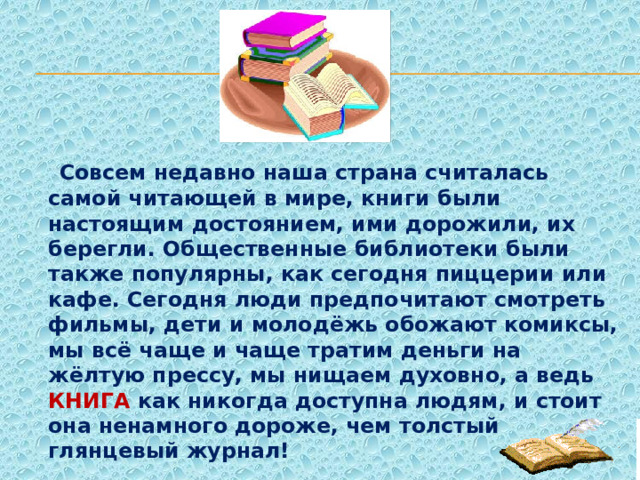 Совсем недавно наша страна считалась самой читающей в мире, книги были настоящим достоянием, ими дорожили, их берегли. Общественные библиотеки были также популярны, как сегодня пиццерии или кафе. Сегодня люди предпочитают смотреть фильмы, дети и молодёжь обожают комиксы, мы всё чаще и чаще тратим деньги на жёлтую прессу, мы нищаем духовно, а ведь КНИГА как никогда доступна людям, и стоит она ненамного дороже, чем толстый глянцевый журнал!